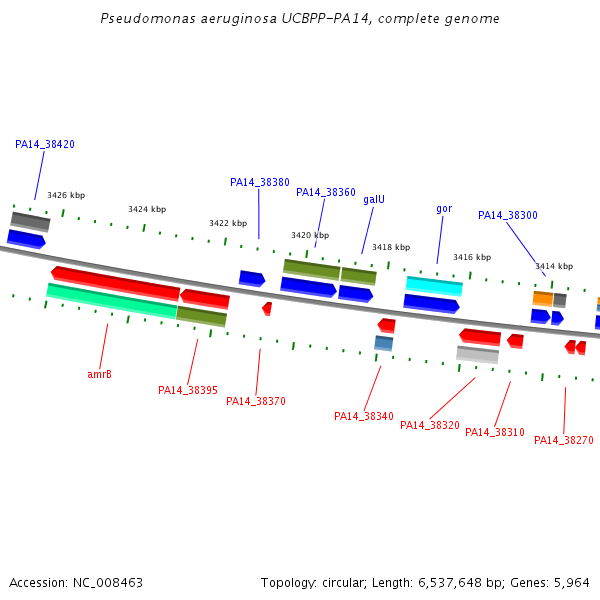 Pseudomonas aeruginosa UCBPP-PA14, complete genome

PA14_38420

3426 kbp

3424 kbp

3422 kbp

PA14_38380

PA14_38360

galU

3420 kbp

3418 kbp

gor

3416 kbp

PA14_38300

3414 kbp

amrB

PA14_38395

PA14_38370

PA14_38340

PA14_38320

PA14_38310

PA14_38270

Accession: NC_008463

Topology: circular; Length: 6,537,648 bp; Genes: 5,964